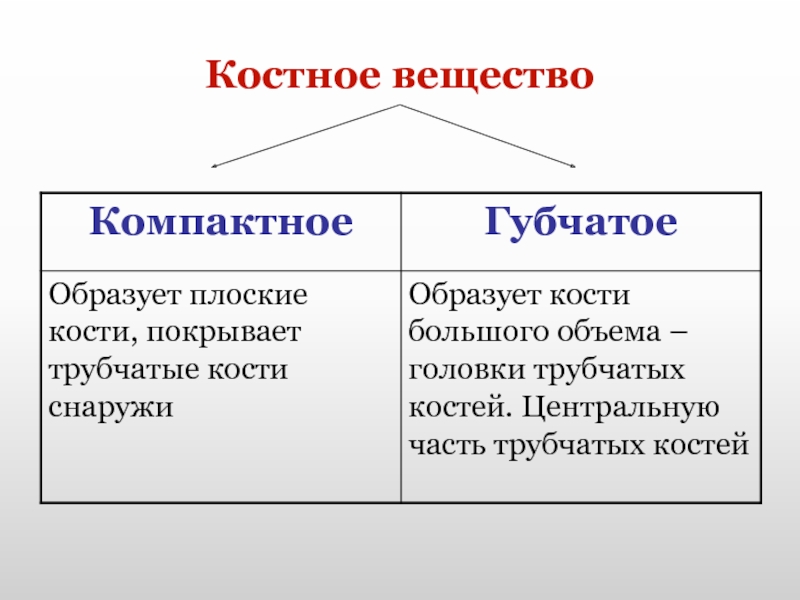 Костное вещество

| Компактное | Губчатое |
|---|---|
| Образует плоские кости, покрывает трубчатые кости снаружи | Образует кости большого объема – головки трубчатых костей. Центральную часть трубчатых костей |